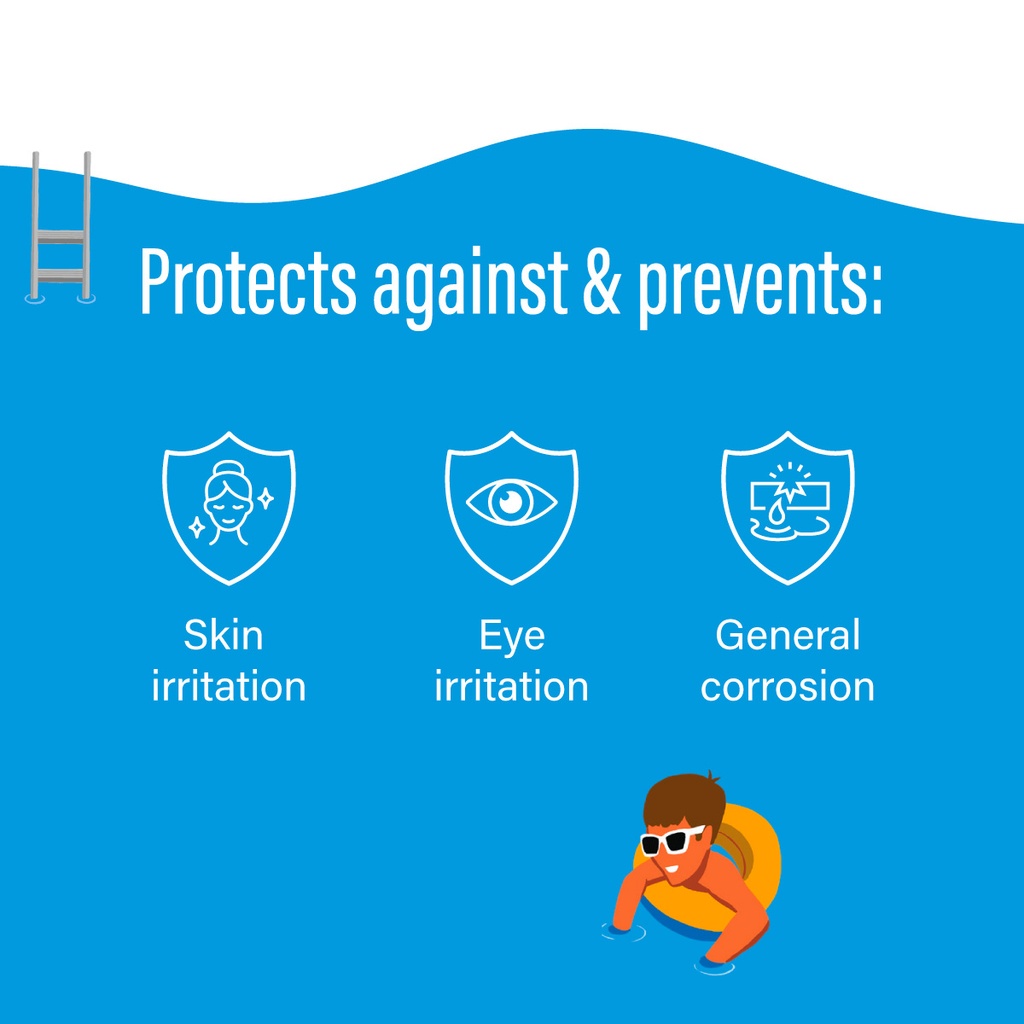 Protects against & prevents:

Skin irritation

Eye irritation

General corrosion